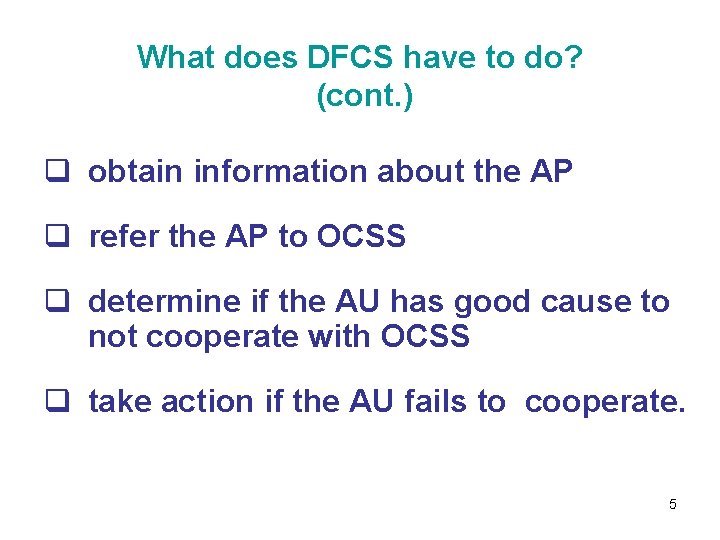 What does DFCS have to do?
(cont.)

❑ obtain information about the AP

❑ refer the AP to OCSS

❑ determine if the AU has good cause to not cooperate with OCSS

❑ take action if the AU fails to cooperate.

5